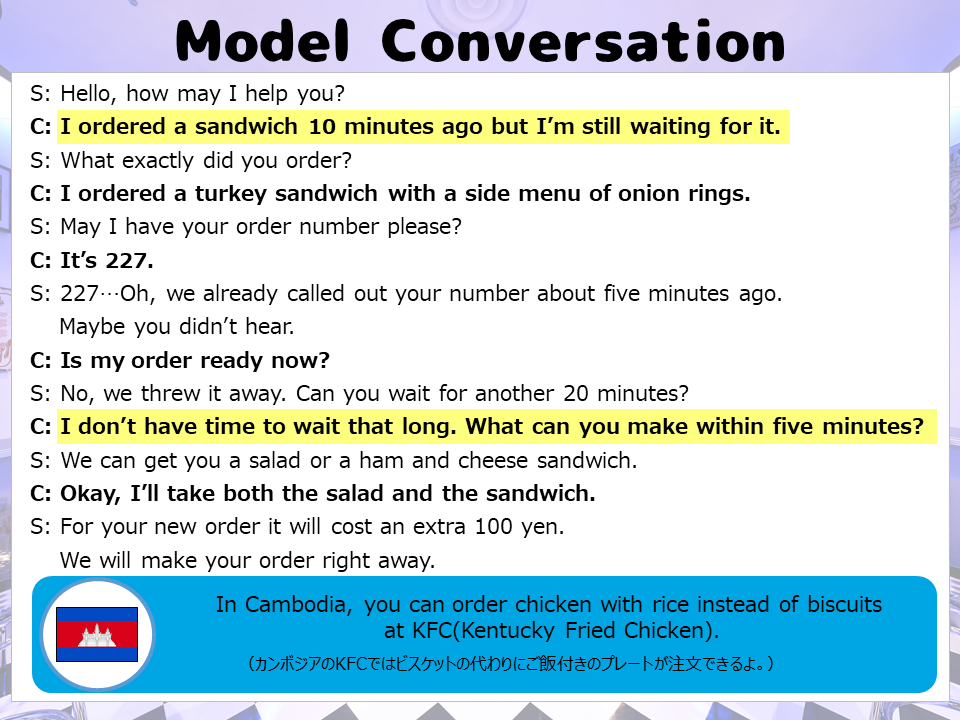 Model Conversation

S: Hello, how may I help you?
C: I ordered a sandwich 10 minutes ago but I'm still waiting for it.
S: What exactly did you order?
C: I ordered a turkey sandwich with a side menu of onion rings.
S: May I have your order number please?
C: It's 227.
S: 227…Oh, we already called out your number about five minutes ago. Maybe you didn't hear.
C: Is my order ready now?
S: No, we threw it away. Can you wait for another 20 minutes?
C: I don't have time to wait that long. What can you make within five minutes?
S: We can get you a salad or a ham and cheese sandwich.
C: Okay, I'll take both the salad and the sandwich.
S: For your new order it will cost an extra 100 yen.
We will make your order right away.

In Cambodia, you can order chicken with rice instead of biscuits at KFC(Kentucky Fried Chicken).
（カンボジアのKFCではビスケットの代わりにご飯付きのプレートが注文できるよ。）